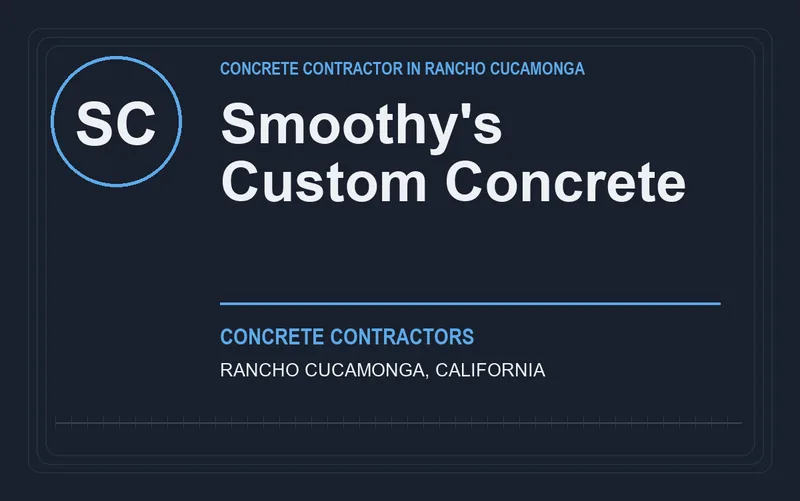 SC

CONCRETE CONTRACTOR IN RANCHO CUCAMONGA

Smoothy's Custom Concrete

CONCRETE CONTRACTORS

RANCHO CUCAMONGA, CALIFORNIA